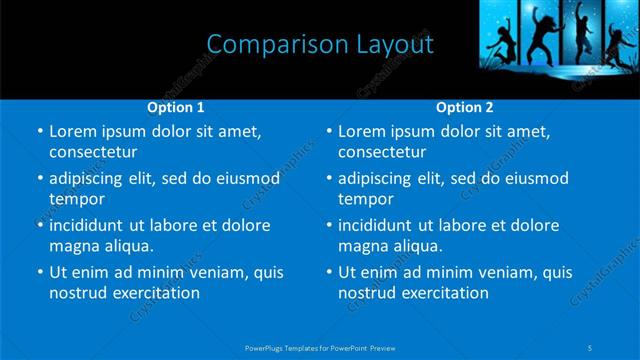 Comparison Layout

Option 1

• Lorem ipsum dolor sit amet, consectetur
• adipiscing elit, sed do eiusmod tempor
• incididunt ut labore et dolore magna aliqua.
• Ut enim ad minim veniam, quis nostrud exercitation

Option 2

• Lorem ipsum dolor sit amet, consectetur
• adipiscing elit, sed do eiusmod tempor
• incididunt ut labore et dolore magna aliqua.
• Ut enim ad minim veniam, quis nostrud exercitation

CrystalGraphics

PowerPlugs Templates for PowerPoint Preview

5